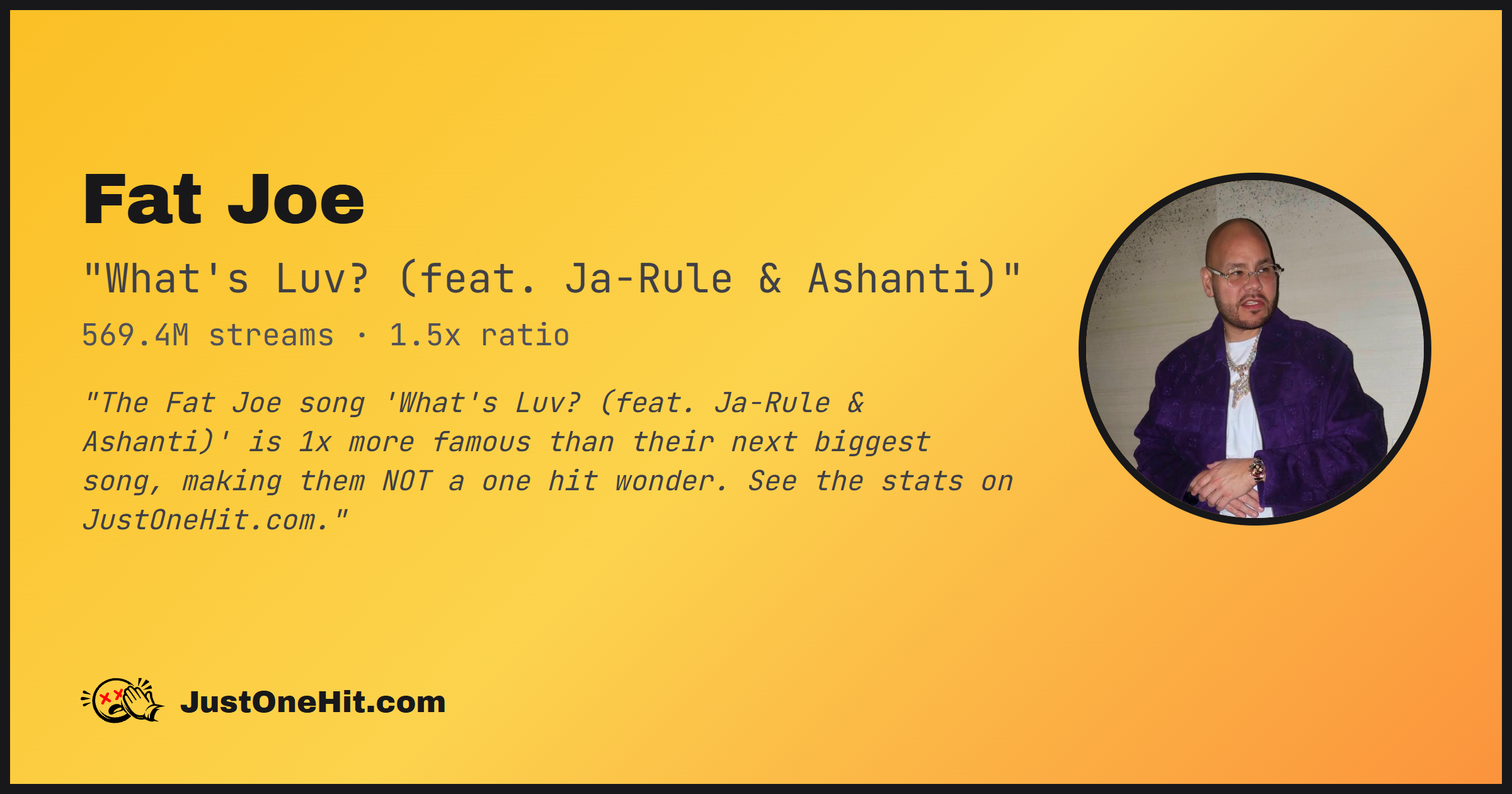 Fat Joe

"What's Luv? (feat. Ja-Rule & Ashanti)"

569.4M streams · 1.5x ratio

"The Fat Joe song 'What's Luv? (feat. Ja-Rule & Ashanti)' is 1x more famous than their next biggest song, making them NOT a one hit wonder. See the stats on JustOneHit.com."

JustOneHit.com